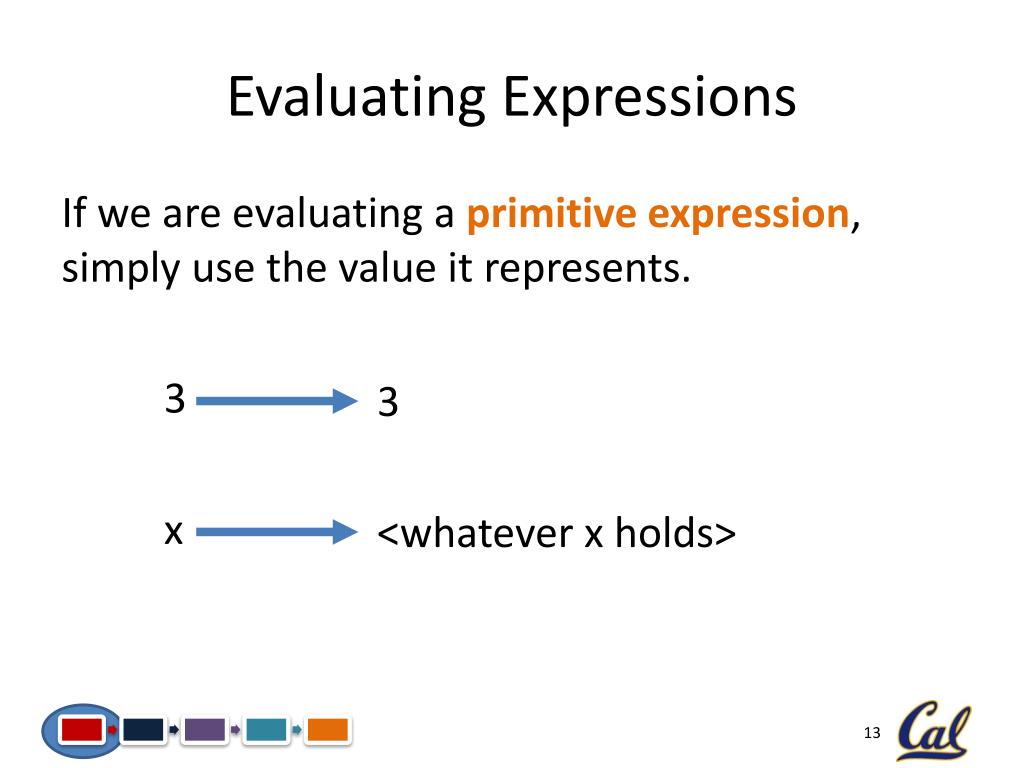 Evaluating Expressions

If we are evaluating a primitive expression, simply use the value it represents.

3 3

x <whatever x holds>

13

Cal